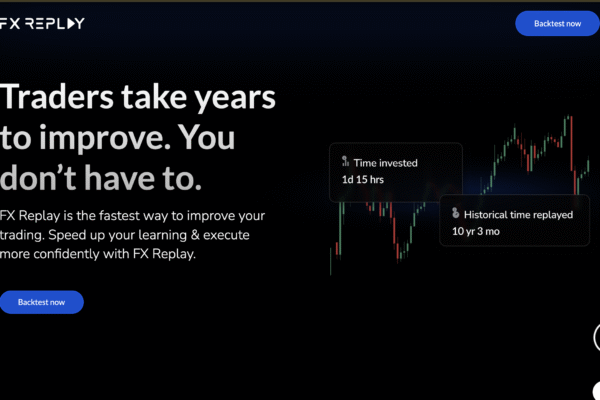 FX REPLAY

Backtest now

Traders take years to improve. You don't have to.

FX Replay is the fastest way to improve your trading. Speed up your learning & execute more confidently with FX Replay.

Backtest now

Time invested
1d 15 hrs

Historical time replayed
10 yr 3 mo